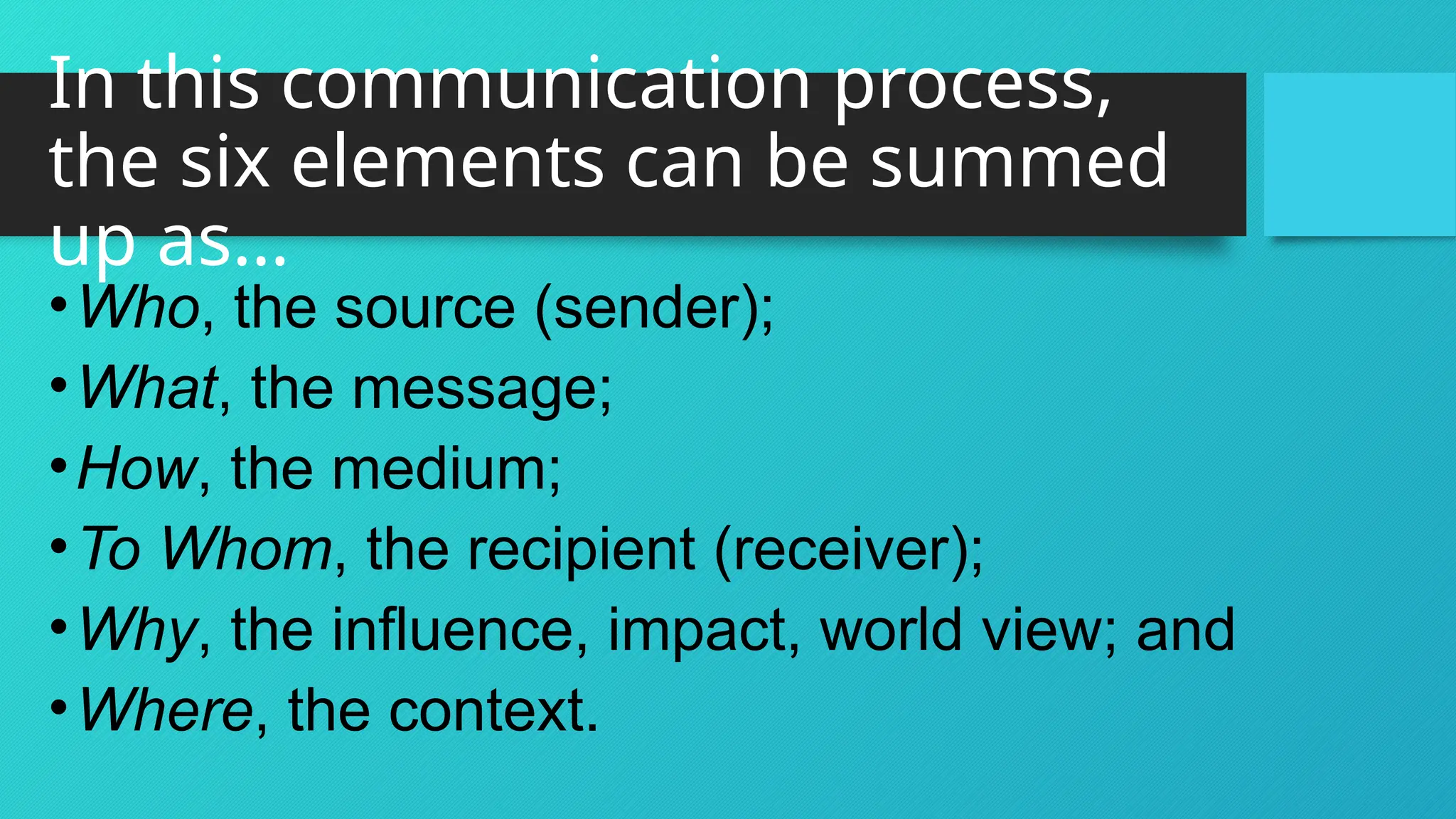 In this communication process, the six elements can be summed up as…

• Who, the source (sender);
• What, the message;
• How, the medium;
• To Whom, the recipient (receiver);
• Why, the influence, impact, world view; and
• Where, the context.